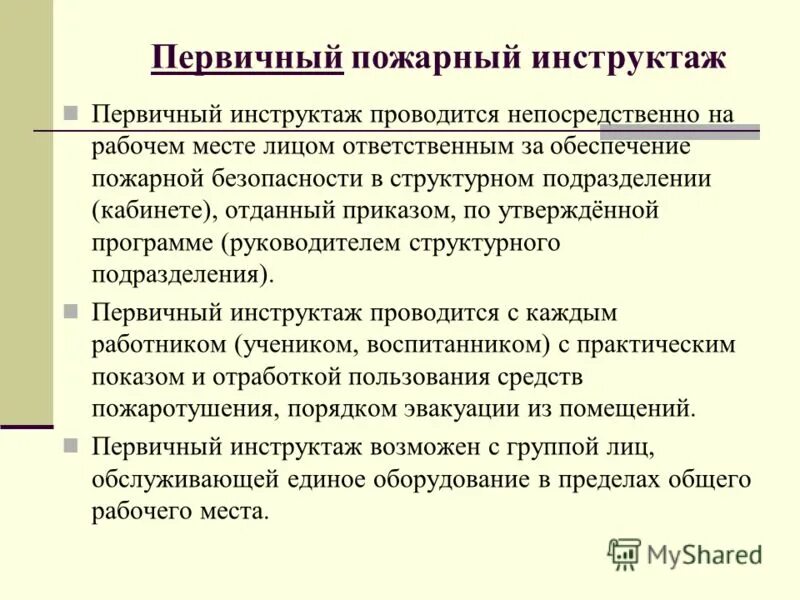 Первичный пожарный инструктаж

Первичный инструктаж проводится непосредственно на рабочем месте лицом ответственным за обеспечение пожарной безопасности в структурном подразделении (кабинете), отданный приказом, по утверждённой программе (руководителем структурного подразделения).

Первичный инструктаж проводится с каждым работником (учеником, воспитанником) с практическим показом и отработкой пользования средств пожаротушения, порядком эвакуации из помещений.

Первичный инструктаж возможен с группой лиц, обслуживающей единое оборудование в пределах общего рабочего места.

MyShared